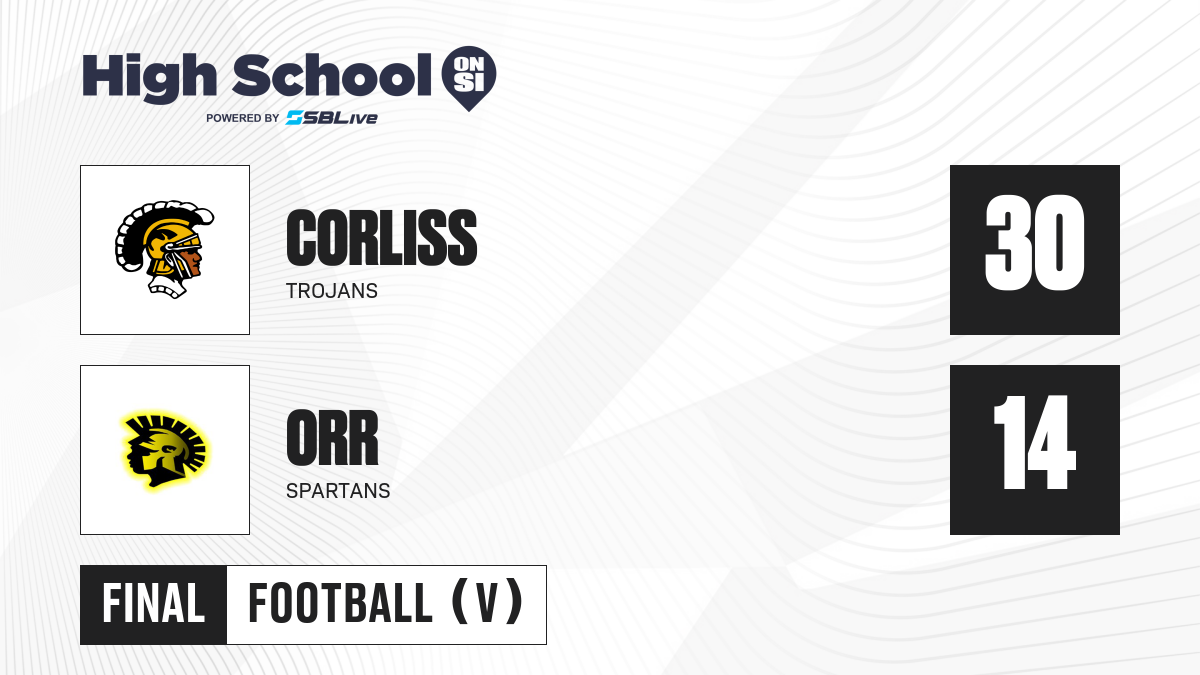 High School ON SI
POWERED BY SBLive

CORLISS
TROJANS

30

ORR
SPARTANS

14

FINAL FOOTBALL (V)